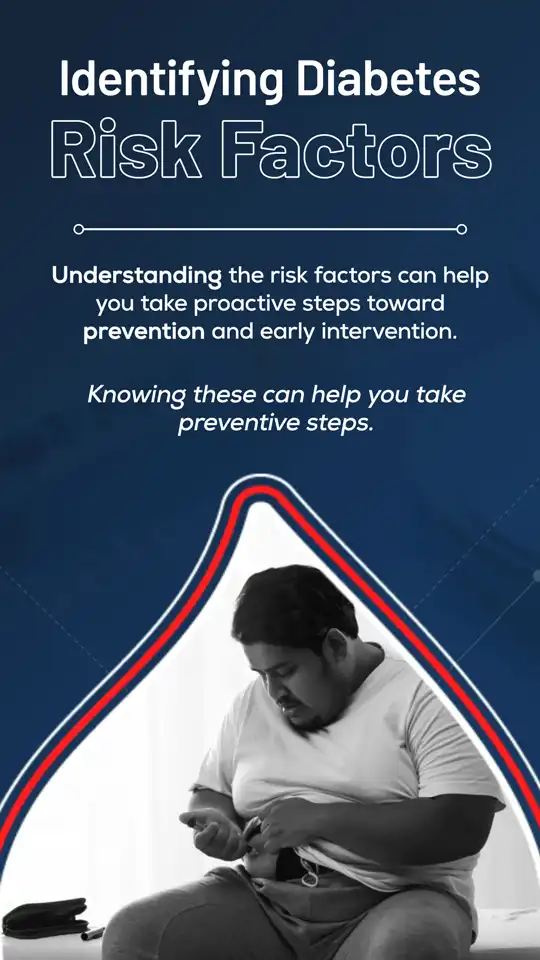 Identifying Diabetes
Risk Factors

Understanding the risk factors can help you take proactive steps toward prevention and early intervention.

Knowing these can help you take preventive steps.